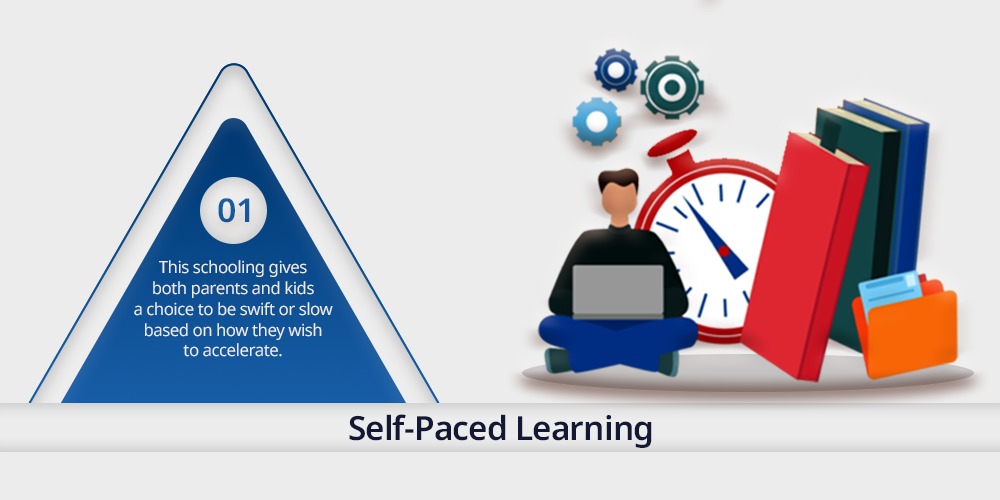 01

This schooling gives both parents and kids a choice to be swift or slow based on how they wish to accelerate.

Self-Paced Learning